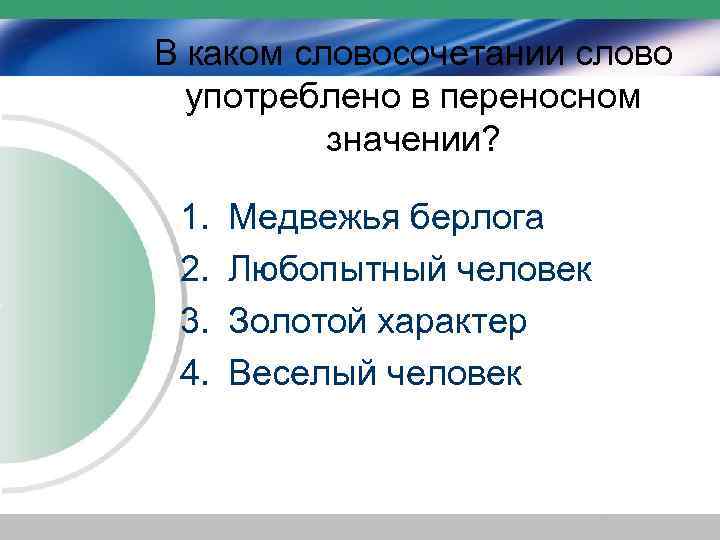 В каком словосочетании слово употреблено в переносном значении?

1. Медвежья берлога
2. Любопытный человек
3. Золотой характер
4. Веселый человек